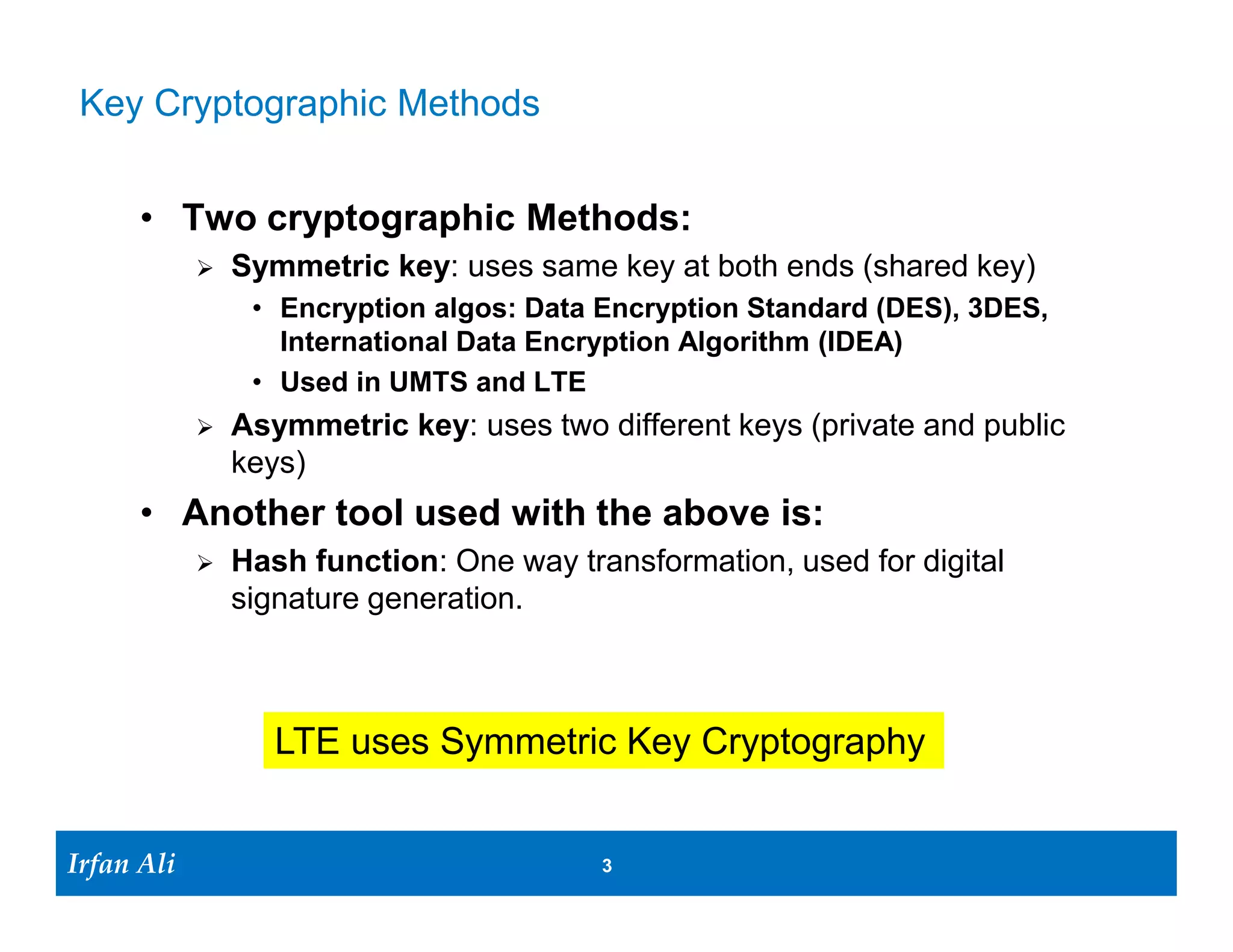 Key Cryptographic Methods

• Two cryptographic Methods:

➢ Symmetric key: uses same key at both ends (shared key)

• Encryption algos: Data Encryption Standard (DES), 3DES, International Data Encryption Algorithm (IDEA)

• Used in UMTS and LTE

➢ Asymmetric key: uses two different keys (private and public keys)

• Another tool used with the above is:

➢ Hash function: One way transformation, used for digital signature generation.

LTE uses Symmetric Key Cryptography

Irfan Ali

3